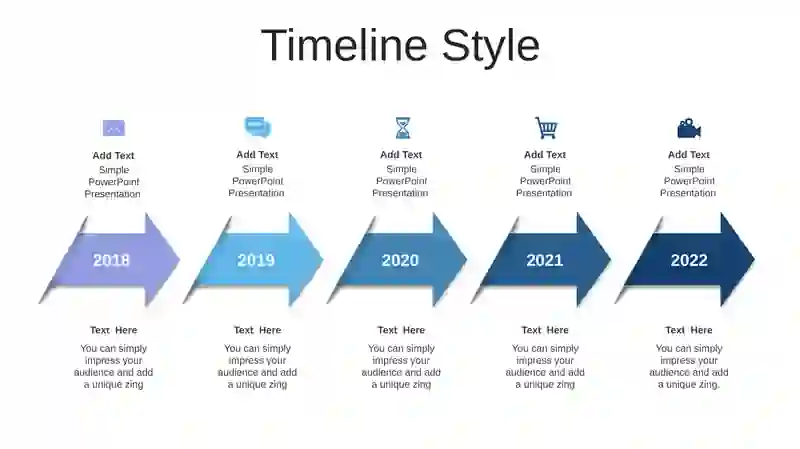 Timeline Style

Add Text
Simple PowerPoint Presentation

2018

Text Here
You can simply impress your audience and add a unique zing

Add Text
Simple PowerPoint Presentation

2019

Text Here
You can simply impress your audience and add a unique zing

Add Text
Simple PowerPoint Presentation

2020

Text Here
You can simply impress your audience and add a unique zing

Add Text
Simple PowerPoint Presentation

2021

Text Here
You can simply impress your audience and add a unique zing

Add Text
Simple PowerPoint Presentation

2022

Text Here
You can simply impress your audience and add a unique zing.